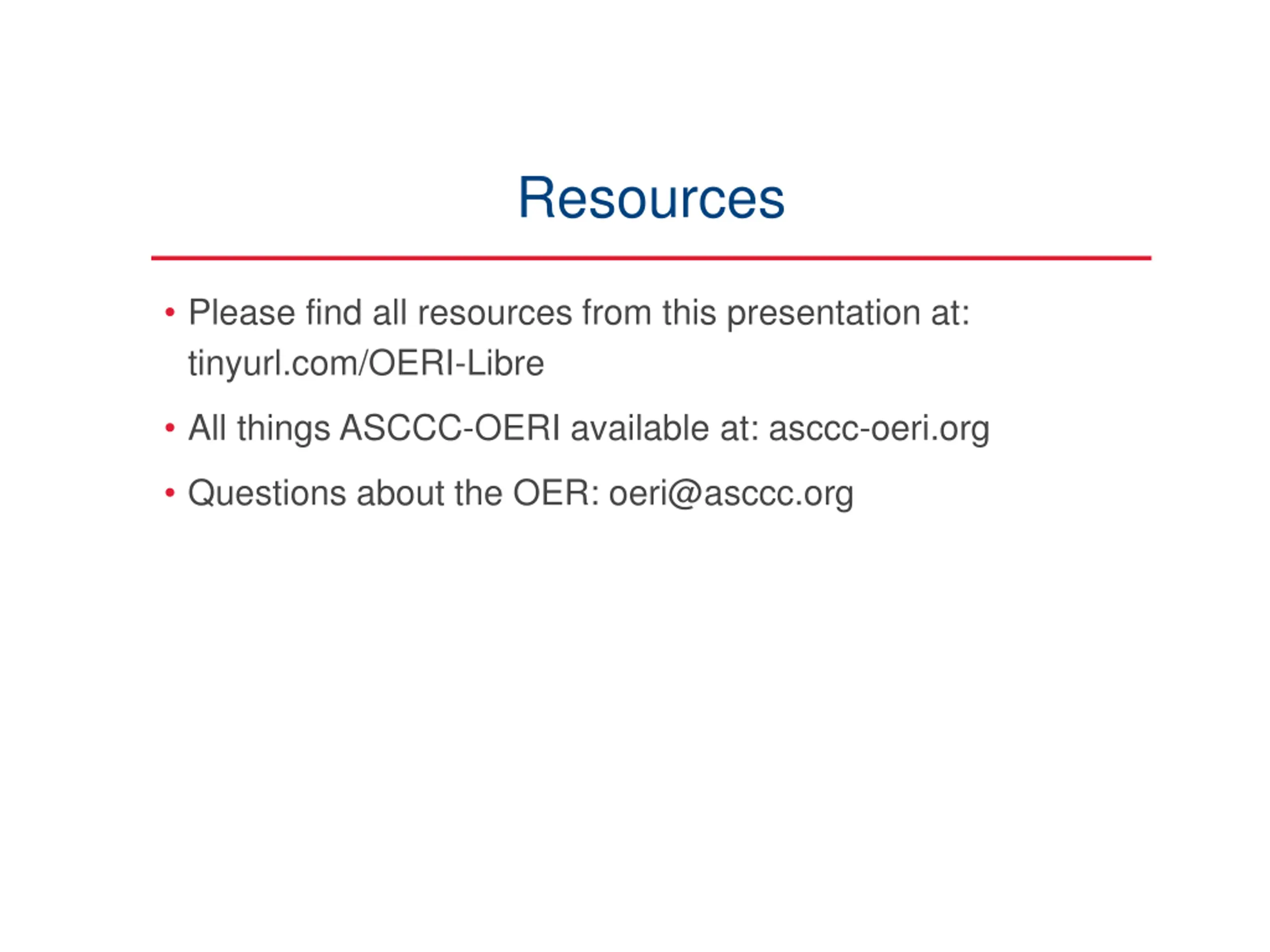 Resources

• Please find all resources from this presentation at: tinyurl.com/OERI-Libre

• All things ASCCC-OERI available at: asccc-oeri.org

• Questions about the OER: oeri@asccc.org